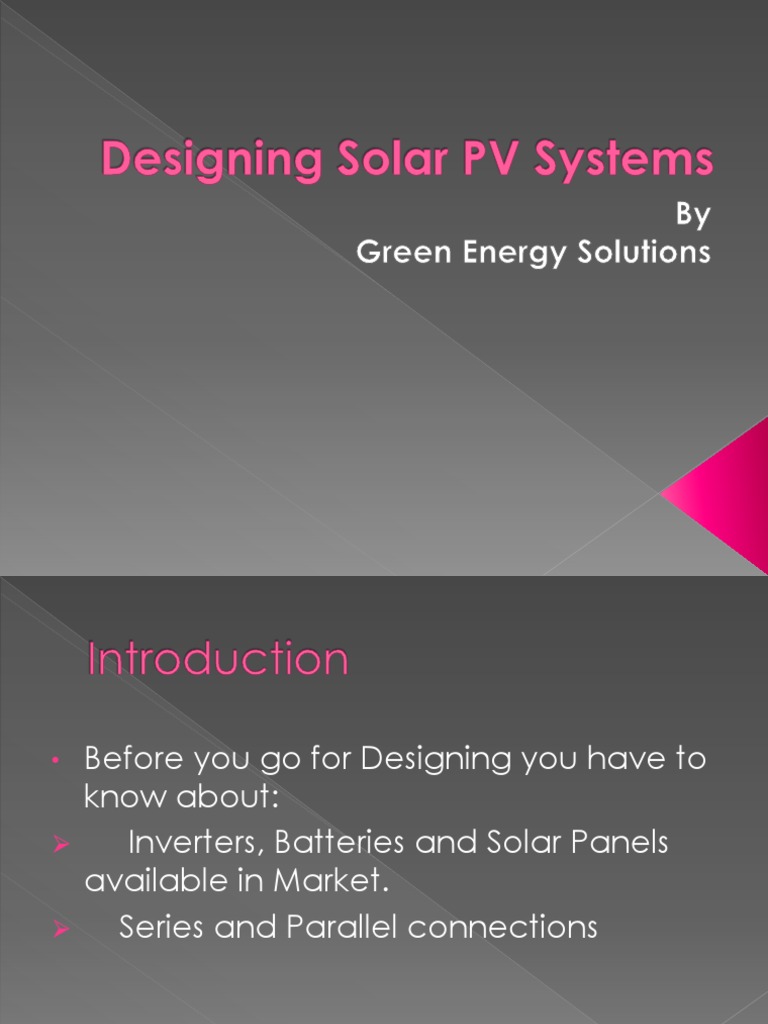 Designing Solar PV Systems

By
Green Energy Solutions

Introduction

• Before you go for Designing you have to know about:

➢ Inverters, Batteries and Solar Panels available in Market.

➢ Series and Parallel connections